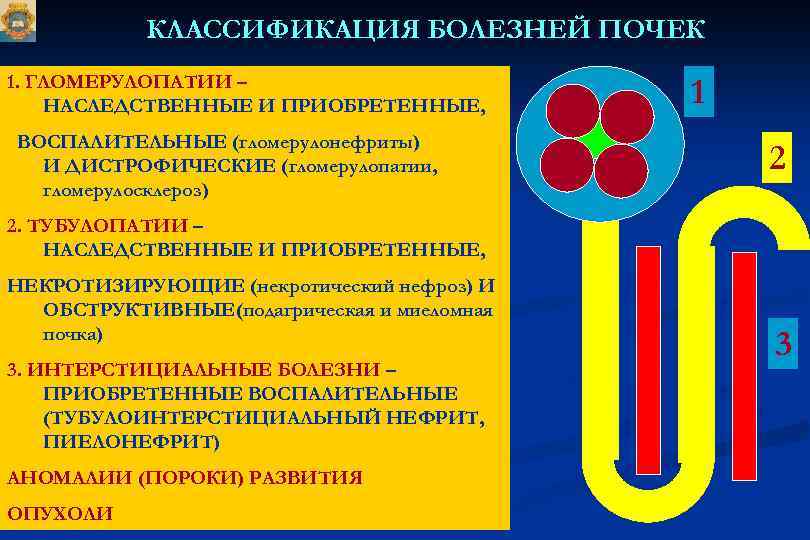 КЛАССИФИКАЦИЯ БОЛЕЗНЕЙ ПОЧЕК

1. ГЛОМЕРУЛОПАТИИ – НАСЛЕДСТВЕННЫЕ И ПРИОБРЕТЕННЫЕ,

ВОСПАЛИТЕЛЬНЫЕ (гломерулонефриты) И ДИСТРОФИЧЕСКИЕ (гломерулопатии, гломерулосклероз)

2. ТУБУЛОПАТИИ – НАСЛЕДСТВЕННЫЕ И ПРИОБРЕТЕННЫЕ,

НЕКРОТИЗИРУЮЩИЕ (некротический нефроз) И ОБСТРУКТИВНЫЕ(подагрическая и миеломная почка)

3. ИНТЕРСТИЦИАЛЬНЫЕ БОЛЕЗНИ – ПРИОБРЕТЕННЫЕ ВОСПАЛИТЕЛЬНЫЕ (ТУБУЛОИНТЕРСТИЦИАЛЬНЫЙ НЕФРИТ, ПИЕЛОНЕФРИТ)

АНОМАЛИИ (ПОРОКИ) РАЗВИТИЯ

ОПУХОЛИ

1

2

3